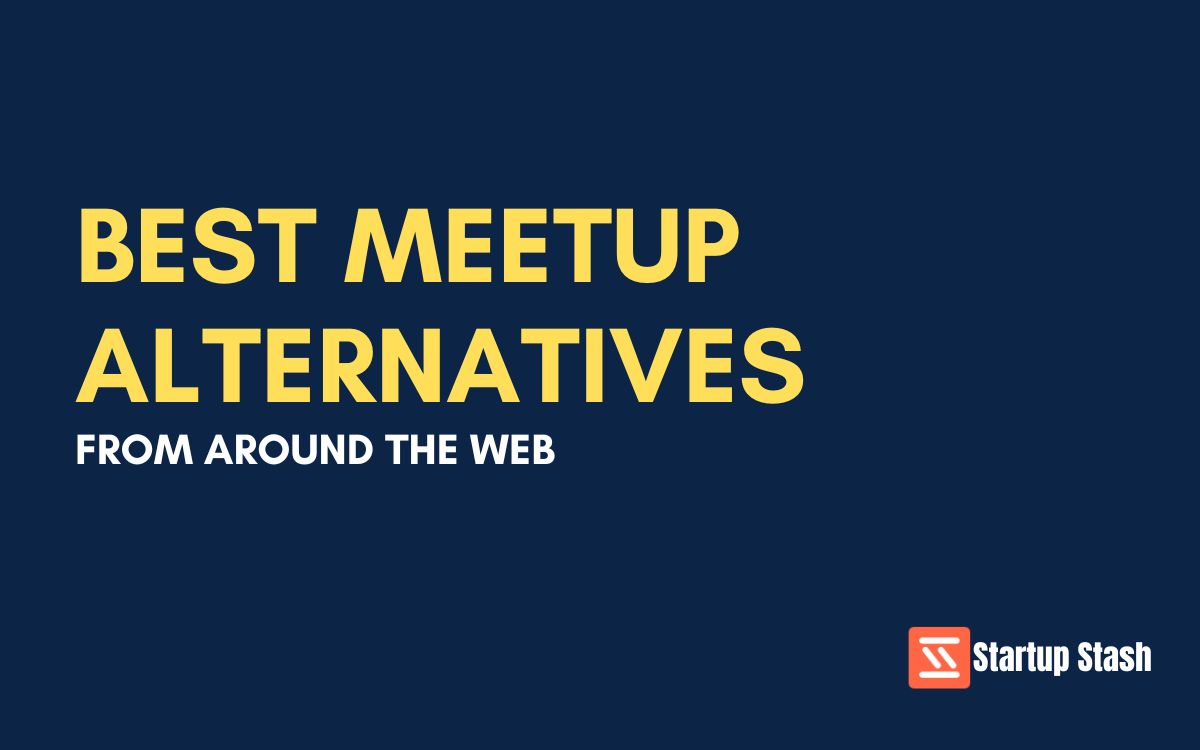 BEST MEETUP ALTERNATIVES
FROM AROUND THE WEB

Startup Stash